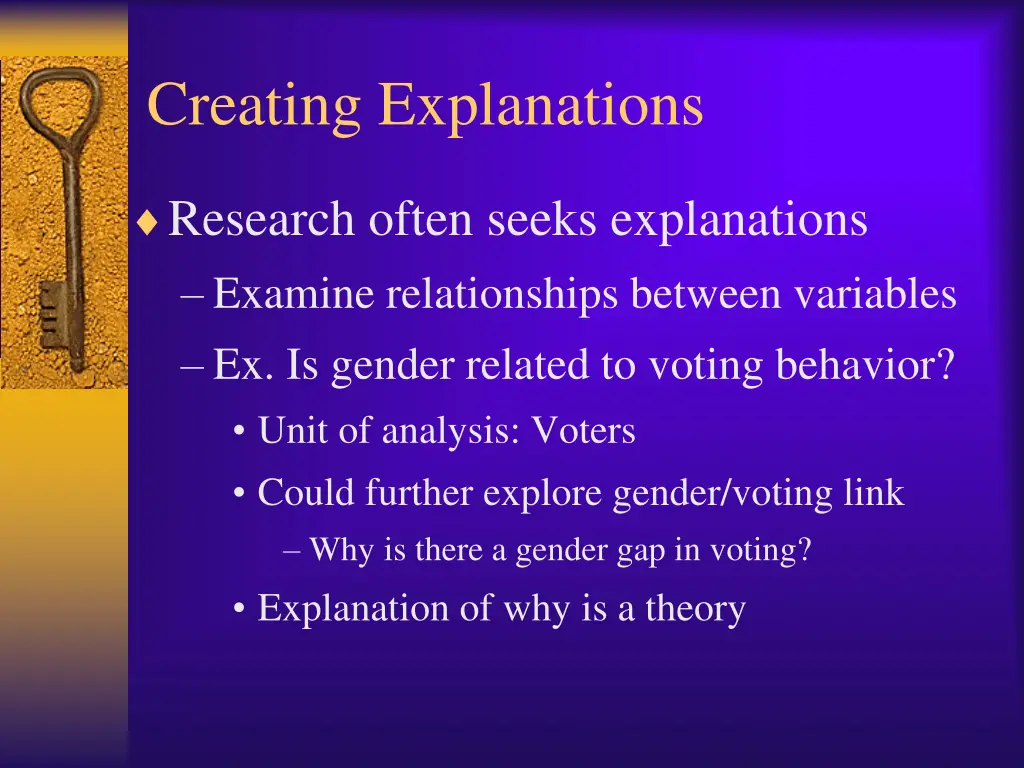 Creating Explanations

♦ Research often seeks explanations

– Examine relationships between variables

– Ex. Is gender related to voting behavior?

• Unit of analysis: Voters

• Could further explore gender/voting link

– Why is there a gender gap in voting?

• Explanation of why is a theory